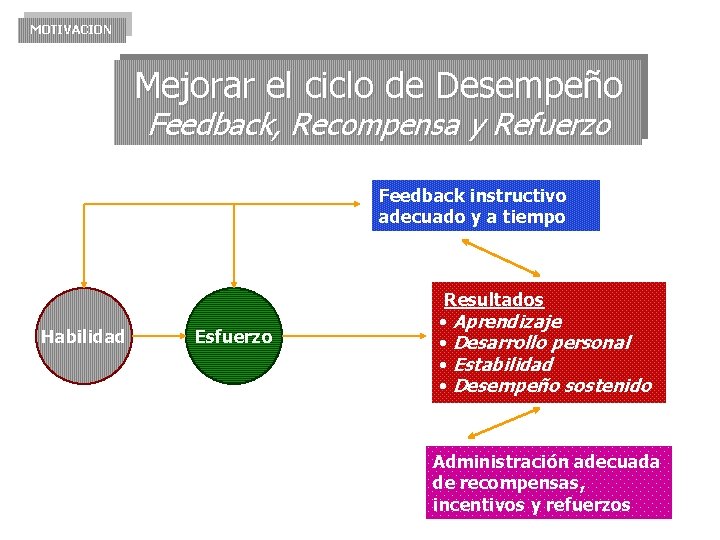 MOTIVACION

Mejorar el ciclo de Desempeño
Feedback, Recompensa y Refuerzo

Feedback instructivo adecuado y a tiempo

Habilidad

Esfuerzo

Resultados
• Aprendizaje
• Desarrollo personal
• Estabilidad
• Desempeño sostenido

Administración adecuada de recompensas, incentivos y refuerzos